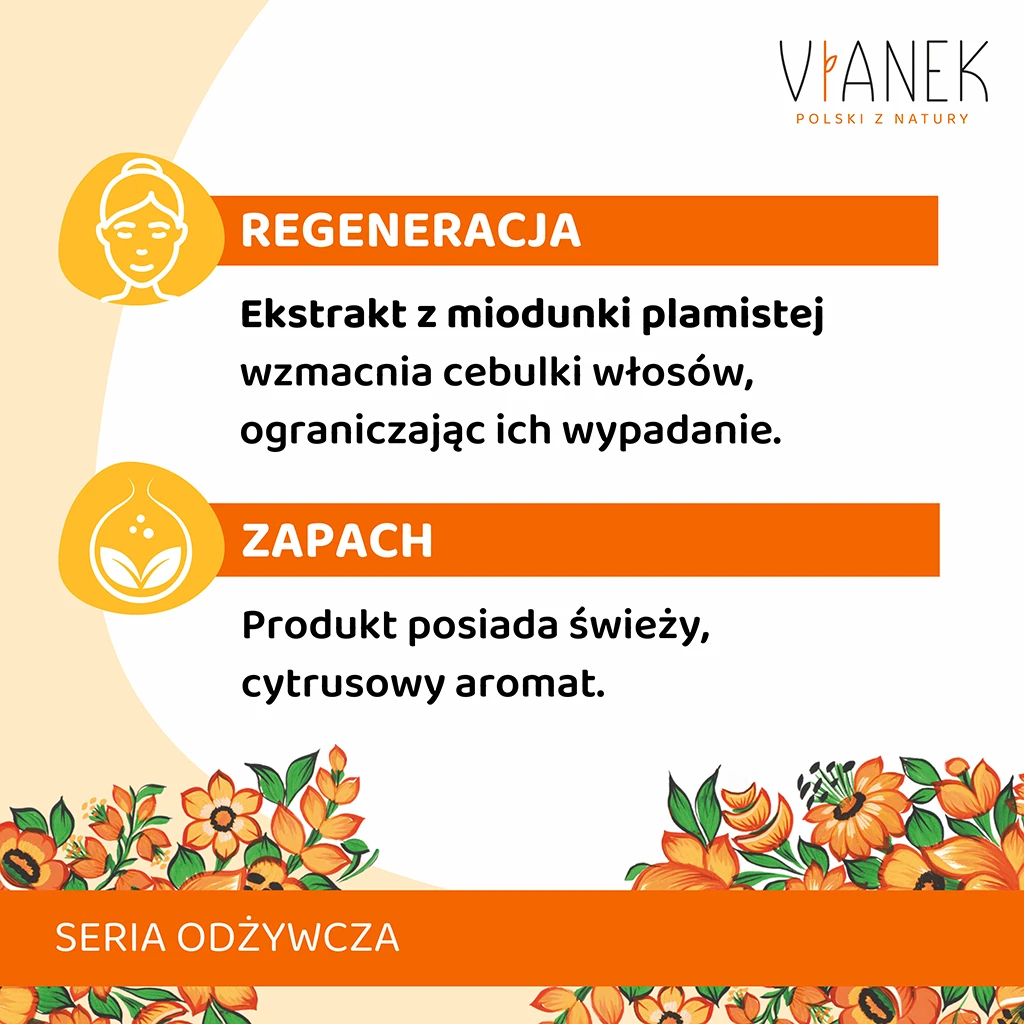 VIANEK
POLSKI Z NATURY

REGENERACJA

Ekstrakt z miodunki plamistej wzmacnia cebulki włosów, ograniczając ich wypadanie.

ZAPACH

Produkt posiada świeży, cytrusowy aromat.

SERIA ODŻYWCZA